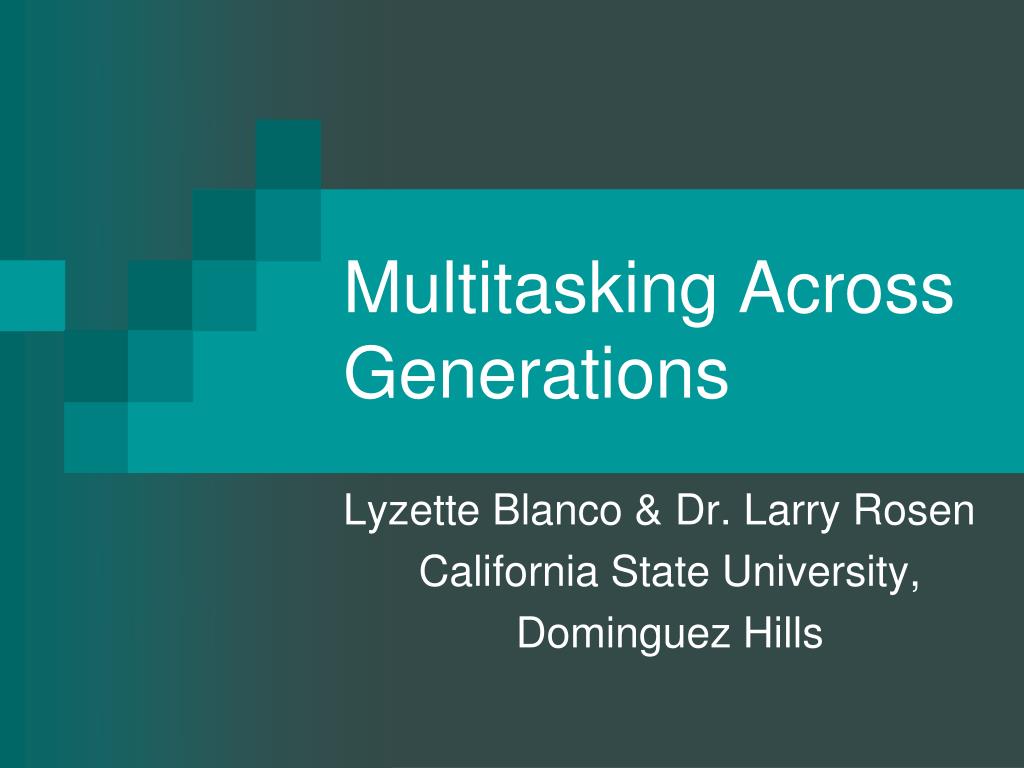 Multitasking Across Generations

Lyzette Blanco & Dr. Larry Rosen
California State University,
Dominguez Hills